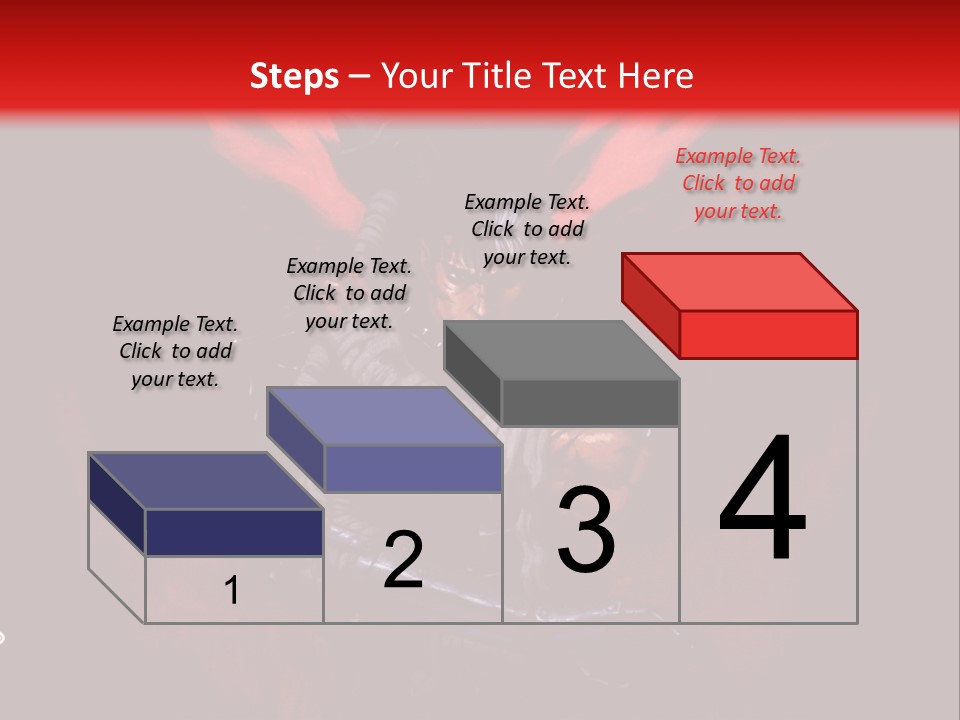 Steps – Your Title Text Here

Example Text. Click to add your text.

Example Text. Click to add your text.

Example Text. Click to add your text.

Example Text. Click to add your text.

1

2

3

4